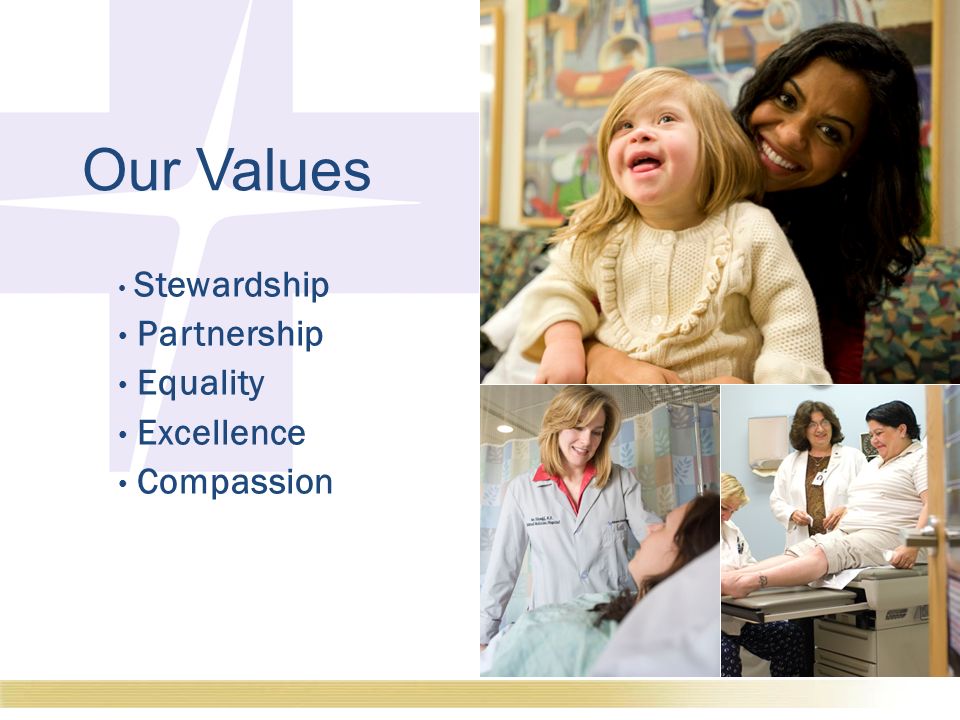 Our Values

• Stewardship
• Partnership
• Equality
• Excellence
• Compassion